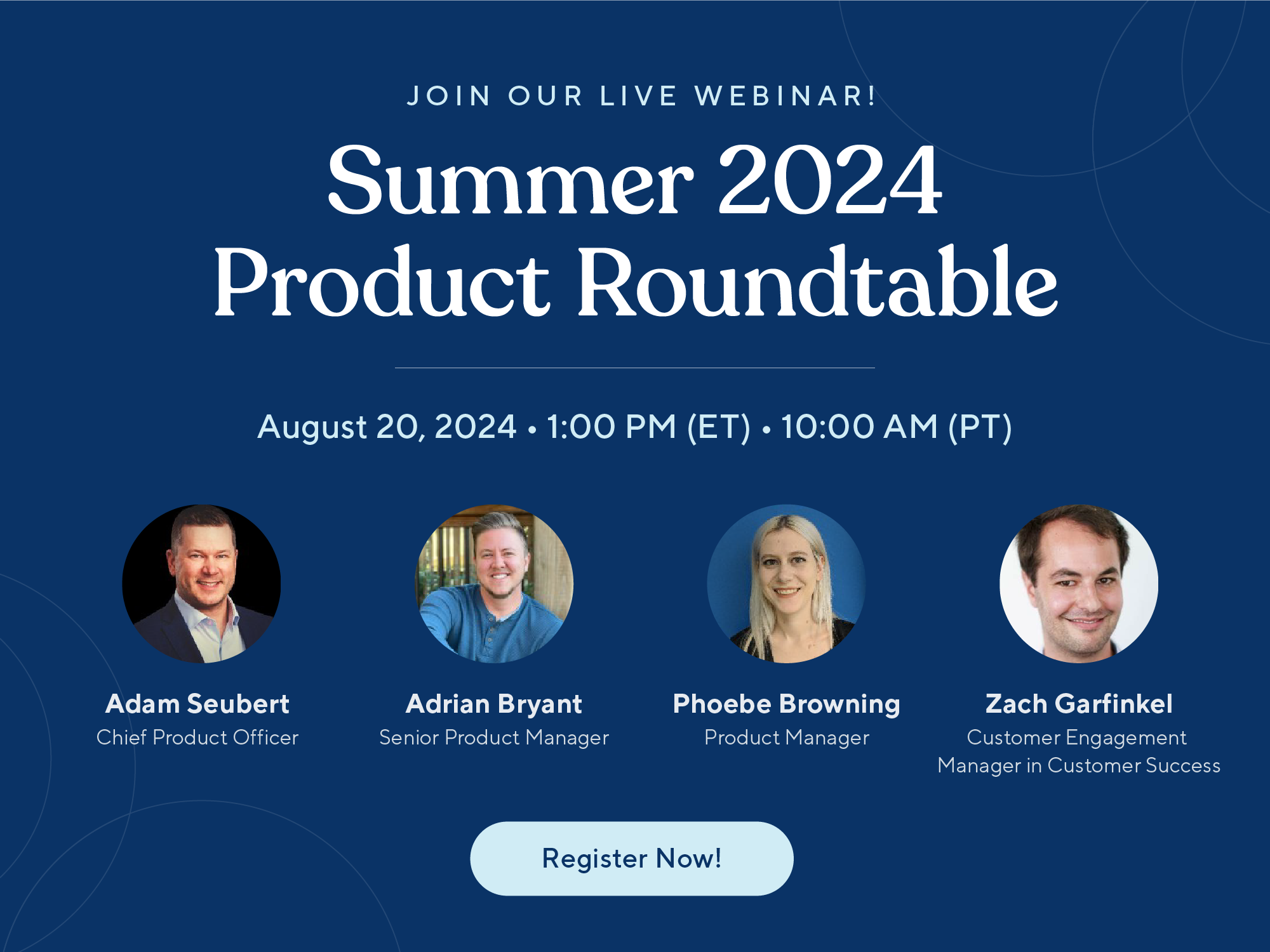 JOIN OUR LIVE WEBINAR!

Summer 2024 Product Roundtable

August 20, 2024 • 1:00 PM (ET) • 10:00 AM (PT)

Adam Seubert
Chief Product Officer

Adrian Bryant
Senior Product Manager

Phoebe Browning
Product Manager

Zach Garfinkel
Customer Engagement Manager in Customer Success

Register Now!